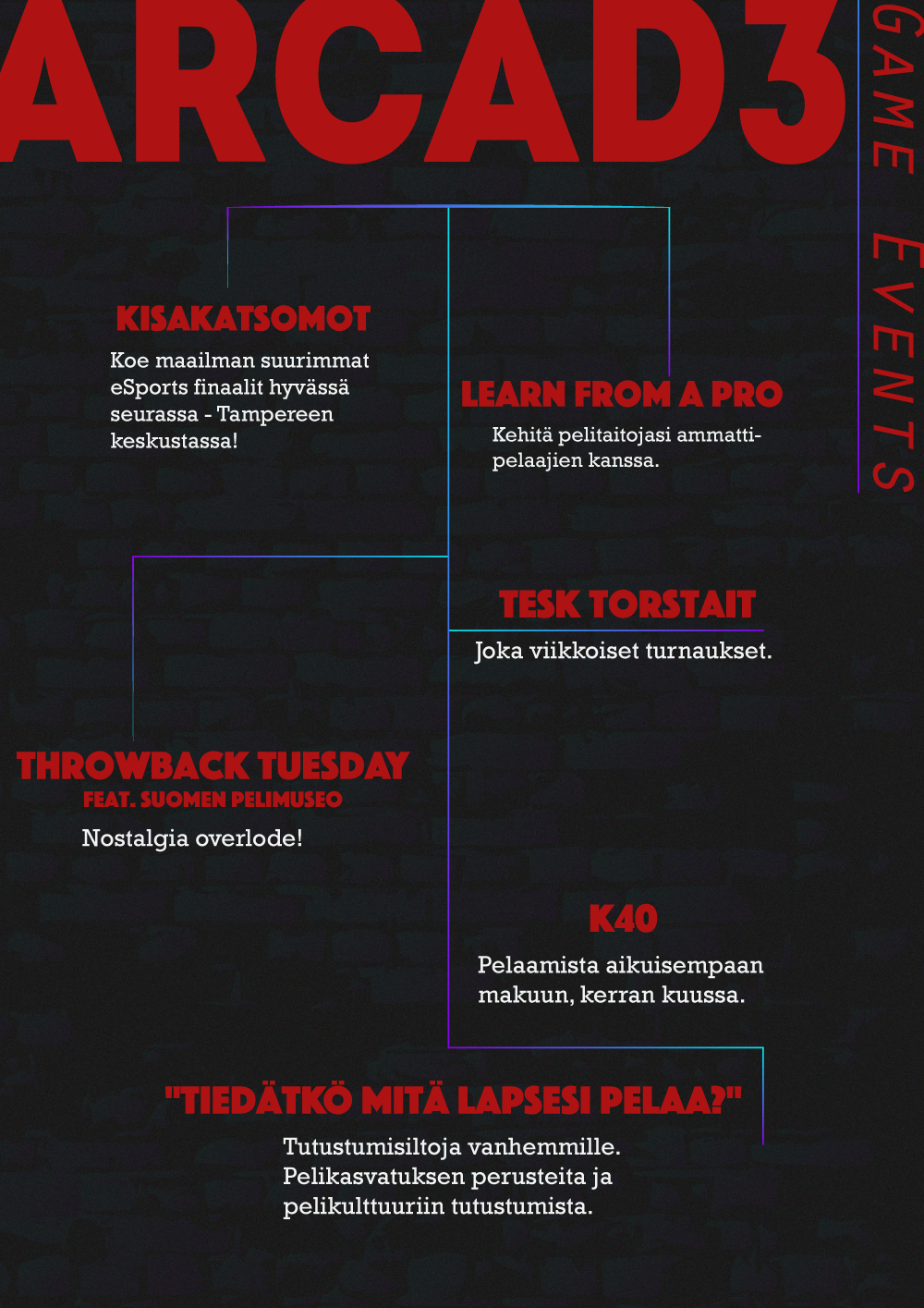 ARCAD3

GAME EVENTS

KISAKATSOMOT

Koe maailman suurimmat eSports finaalit hyvässä seurassa - Tampereen keskustassa!

LEARN FROM A PRO

Kehitä pelitaitojasi ammattipelaajien kanssa.

TESK TORSTAIT

Joka viikkoiset turnaukset.

THROWBACK TUESDAY
FEAT. SUOMEN PELIMUSEO

Nostalgia overlode!

K40

Pelaamista aikuisempaan makuun, kerran kuussa.

"TIEDÄTKÖ MITÄ LAPSESI PELAA?"

Tutustumisiltoja vanhemmille. Pelikasvatuksen perusteita ja pelikulttuuriin tutustumista.